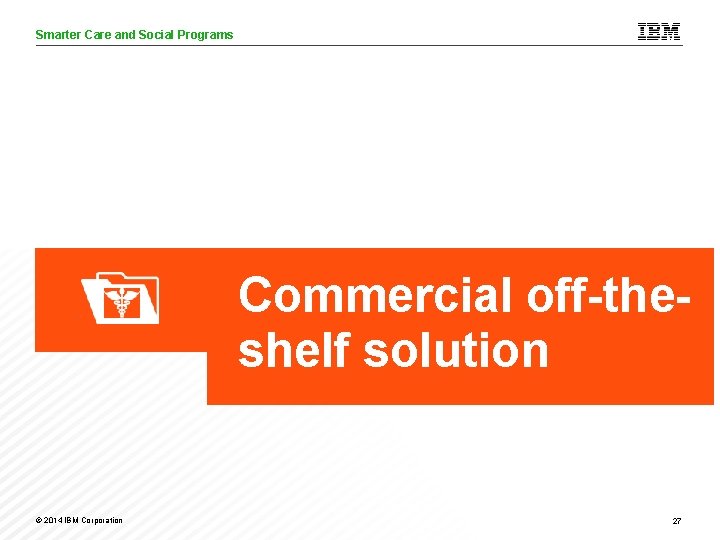 Smarter Care and Social Programs

IBM

Commercial off-the-shelf solution

© 2014 IBM Corporation

27